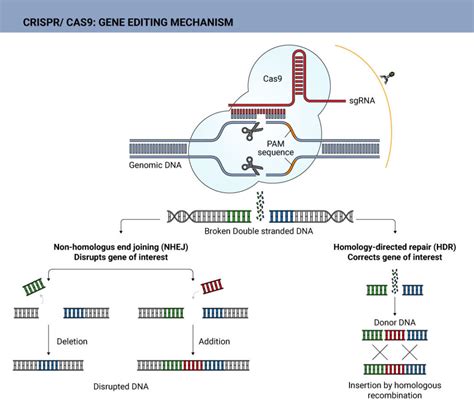 CRISPR/ CAS9: GENE EDITING MECHANISM

Cas9

sgRNA

PAM sequence

Genomic DNA

Broken Double stranded DNA

Non-homologus end joining (NHEJ)
Disrupts gene of interest

Deletion

Addition

Disrupted DNA

Homology-directed repair (HDR)
Corrects gene of interest

Donor DNA

Insertion by homologous recombination